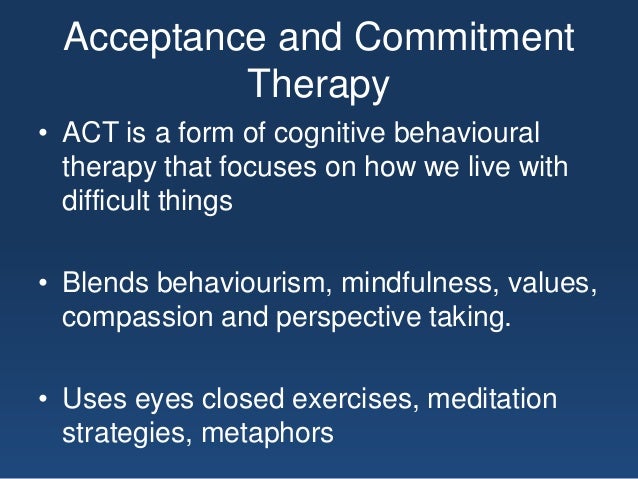 Acceptance and Commitment Therapy

• ACT is a form of cognitive behavioural therapy that focuses on how we live with difficult things

• Blends behaviourism, mindfulness, values, compassion and perspective taking.

• Uses eyes closed exercises, meditation strategies, metaphors